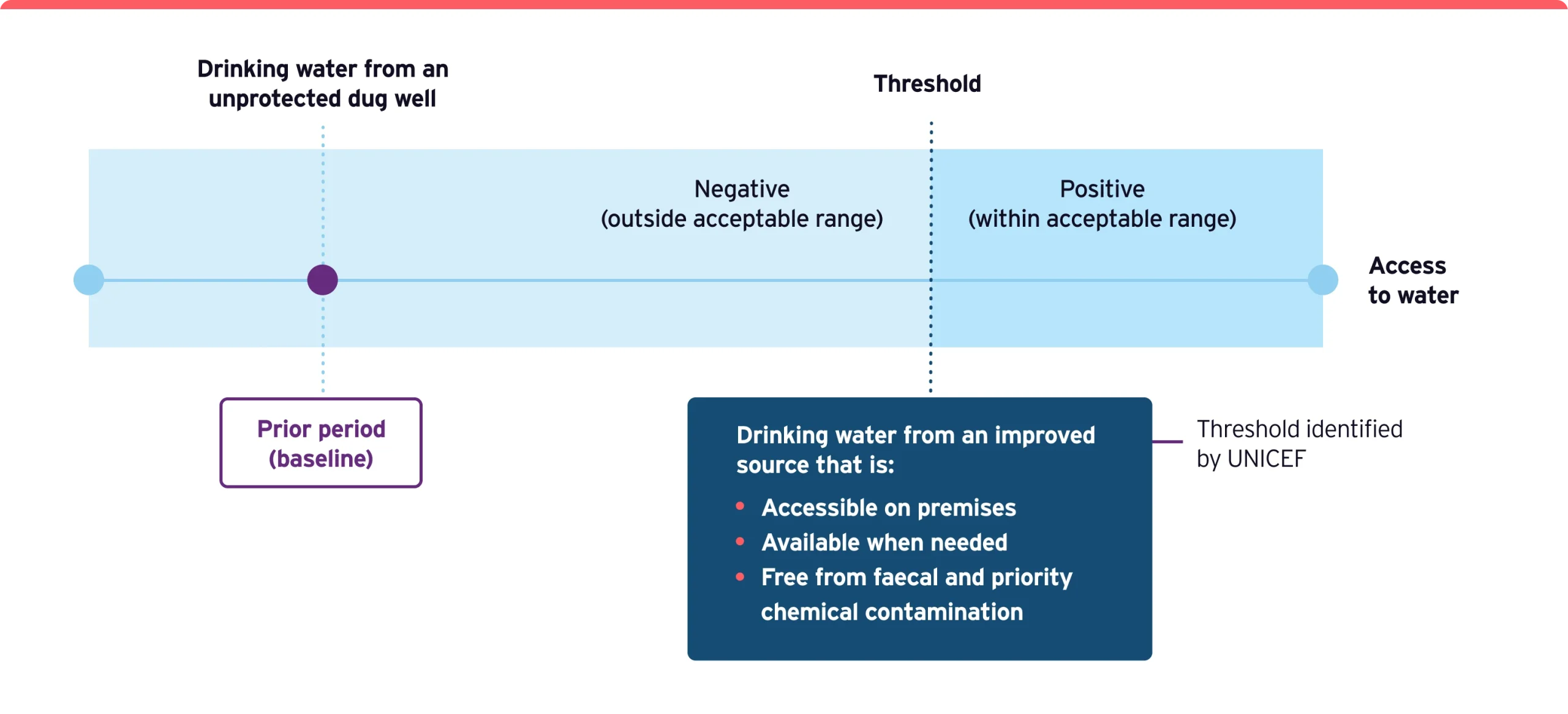 Drinking water from an unprotected dug well

Threshold

Negative
(outside acceptable range)

Positive
(within acceptable range)

Access to water

Prior period
(baseline)

Drinking water from an improved source that is:
• Accessible on premises
• Available when needed
• Free from faecal and priority chemical contamination

Threshold identified by UNICEF